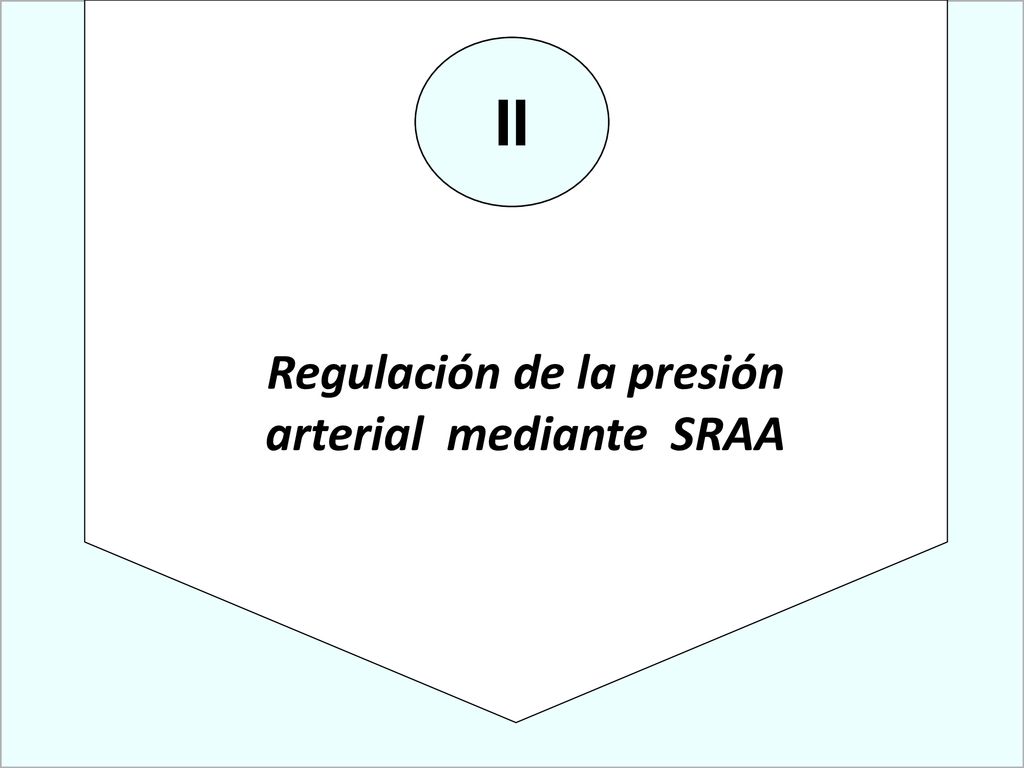 II

Regulación de la presión arterial mediante SRAA